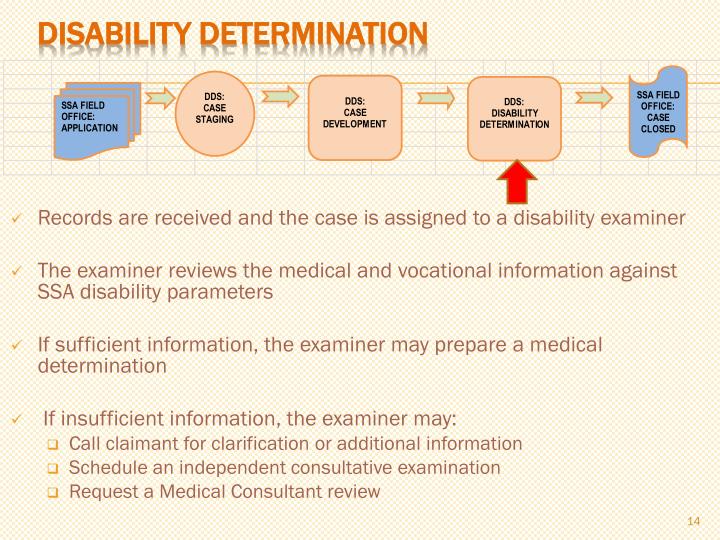 DISABILITY DETERMINATION

SSA FIELD OFFICE: APPLICATION

DDS: CASE STAGING

DDS: CASE DEVELOPMENT

DDS: DISABILITY DETERMINATION

SSA FIELD OFFICE: CASE CLOSED

✓ Records are received and the case is assigned to a disability examiner

✓ The examiner reviews the medical and vocational information against SSA disability parameters

✓ If sufficient information, the examiner may prepare a medical determination

✓ If insufficient information, the examiner may:
❑ Call claimant for clarification or additional information
❑ Schedule an independent consultative examination
❑ Request a Medical Consultant review

14